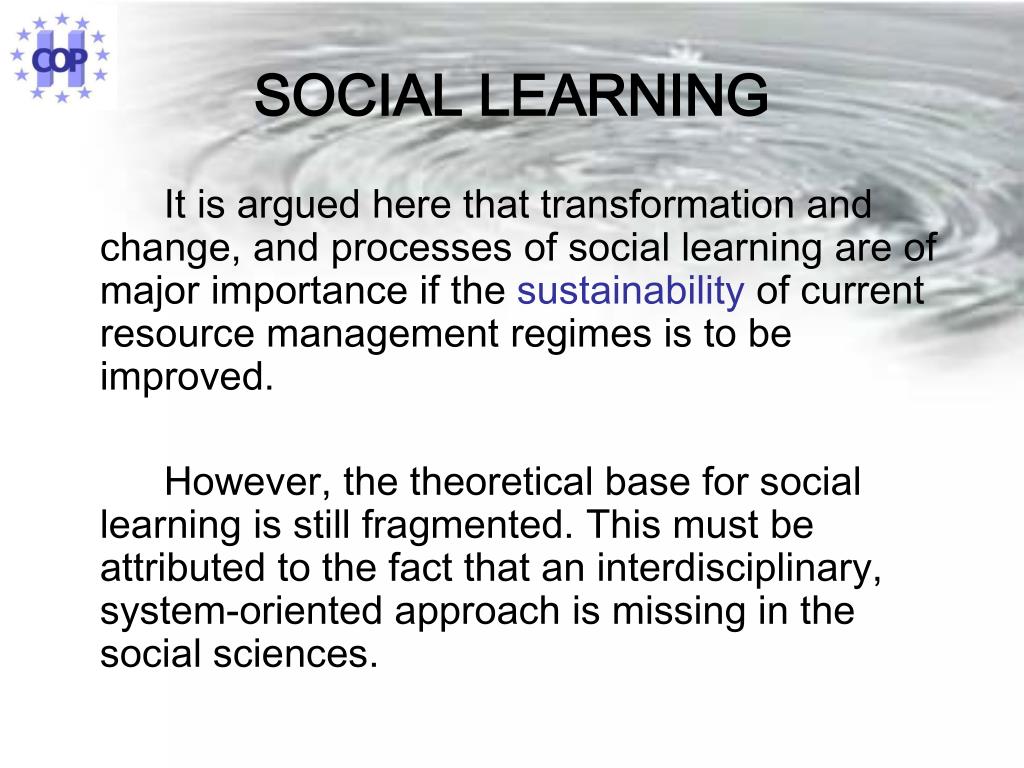 COP

SOCIAL LEARNING

It is argued here that transformation and change, and processes of social learning are of major importance if the sustainability of current resource management regimes is to be improved.

However, the theoretical base for social learning is still fragmented. This must be attributed to the fact that an interdisciplinary, system-oriented approach is missing in the social sciences.